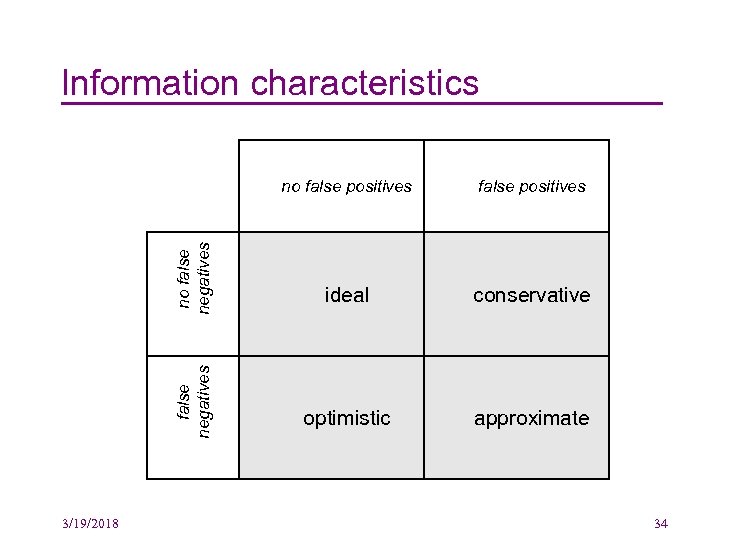 Information characteristics

| | no false positives | false positives |
|---|---|---|
| no false negatives | ideal | conservative |
| false negatives | optimistic | approximate |

3/19/2018

34